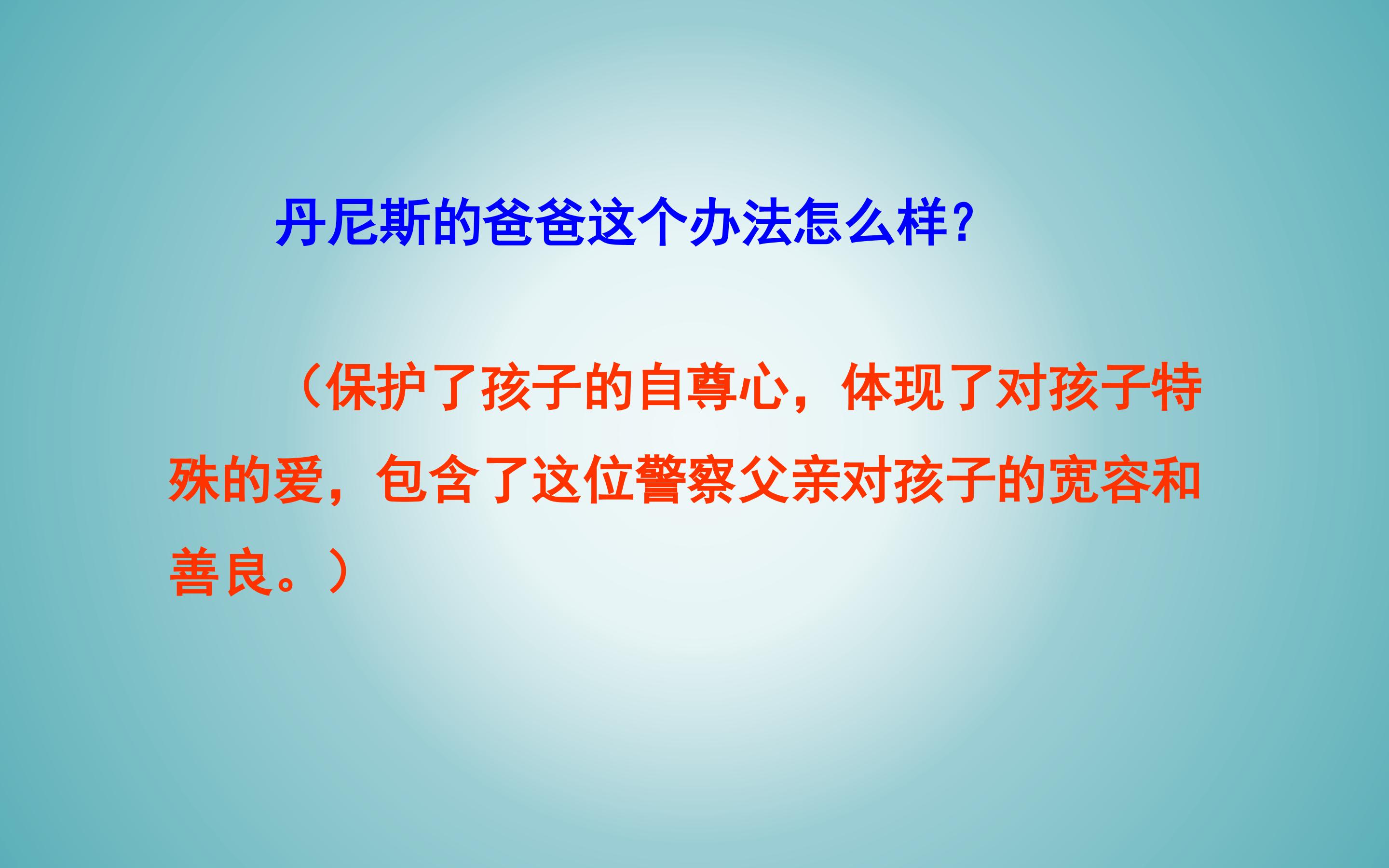 丹尼斯的爸爸这个办法怎么样？

（保护了孩子的自尊心，体现了对孩子特殊的爱，包含了这位警察父亲对孩子的宽容和善良。）